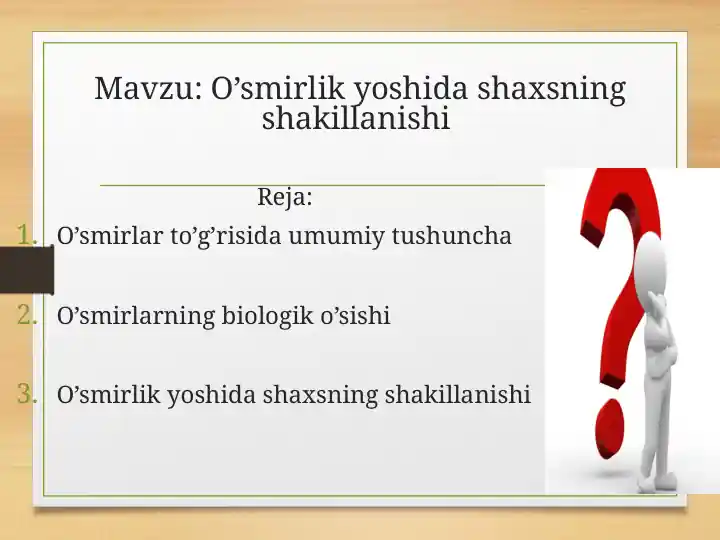 Mavzu: O’smirlik yoshida shaxsning shakillanishi

Reja:

1. O’smirlar to’g’risida umumiy tushuncha

2. O’smirlarning biologik o’sishi

3. O’smirlik yoshida shaxsning shakillanishi